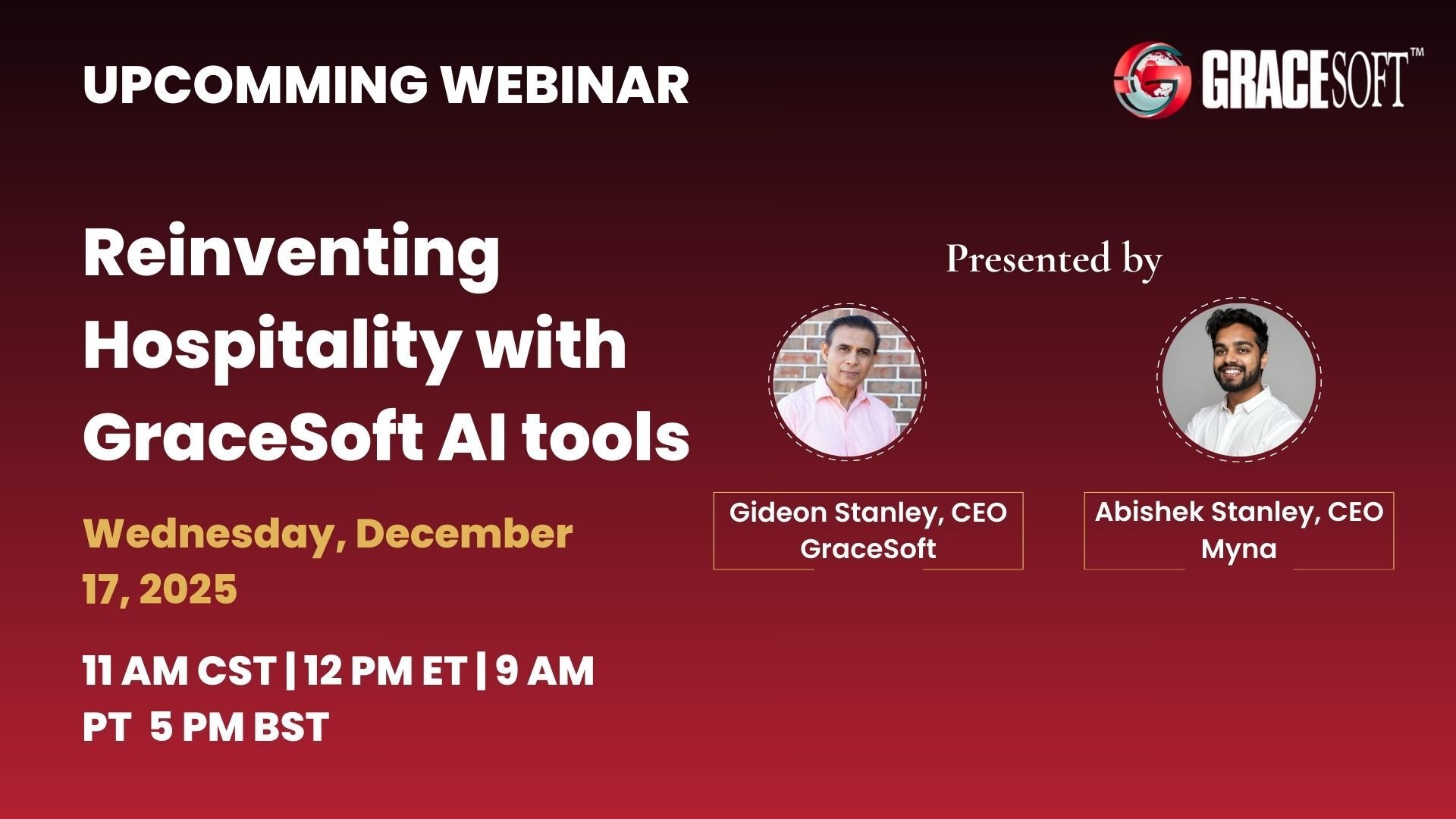 UPCOMMING WEBINAR

GRACESOFT™

Reinventing Hospitality with GraceSoft AI tools

Wednesday, December 17, 2025

11 AM CST | 12 PM ET | 9 AM PT 5 PM BST

Presented by

Gideon Stanley, CEO
GraceSoft

Abishek Stanley, CEO
Myna